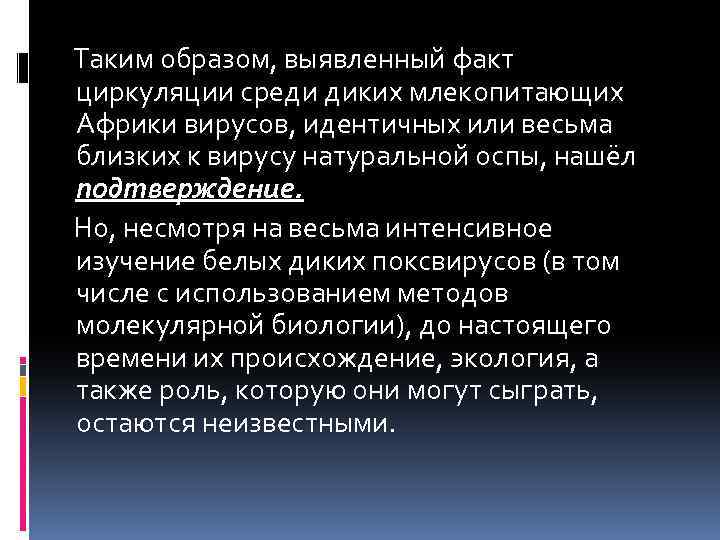 Таким образом, выявленный факт циркуляции среди диких млекопитающих Африки вирусов, идентичных или весьма близких к вирусу натуральной оспы, нашёл подтверждение.

Но, несмотря на весьма интенсивное изучение белых диких поксвирусов (в том числе с использованием методов молекулярной биологии), до настоящего времени их происхождение, экология, а также роль, которую они могут сыграть, остаются неизвестными.